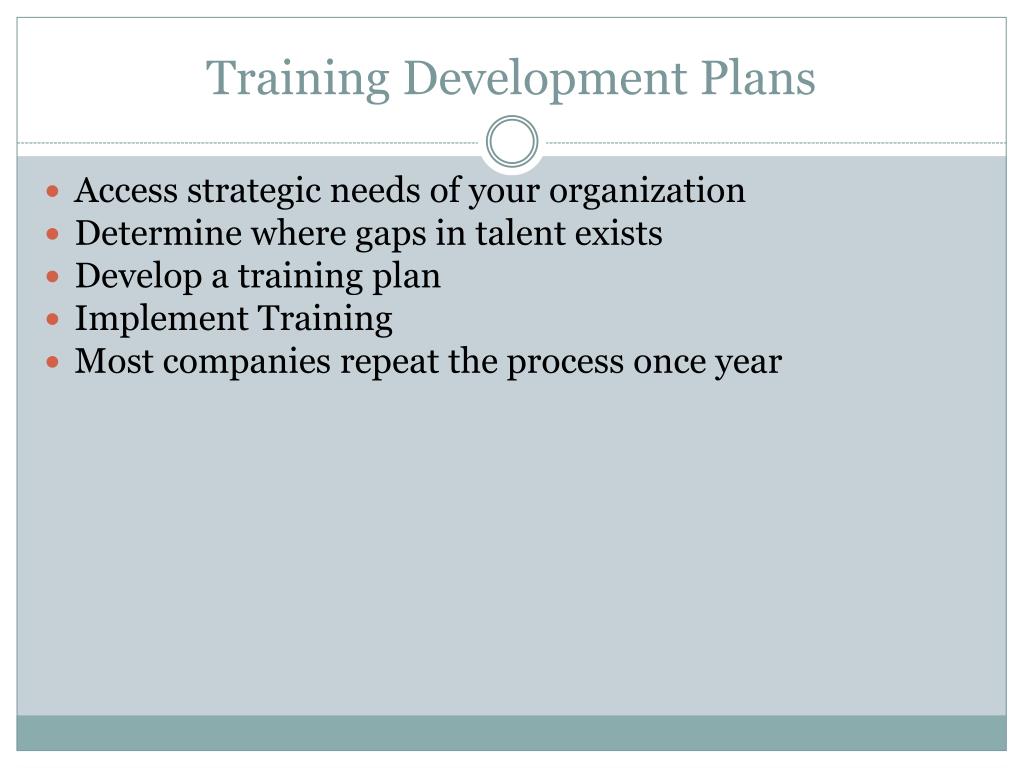 Training Development Plans

- Access strategic needs of your organization
- Determine where gaps in talent exists
- Develop a training plan
- Implement Training
- Most companies repeat the process once year